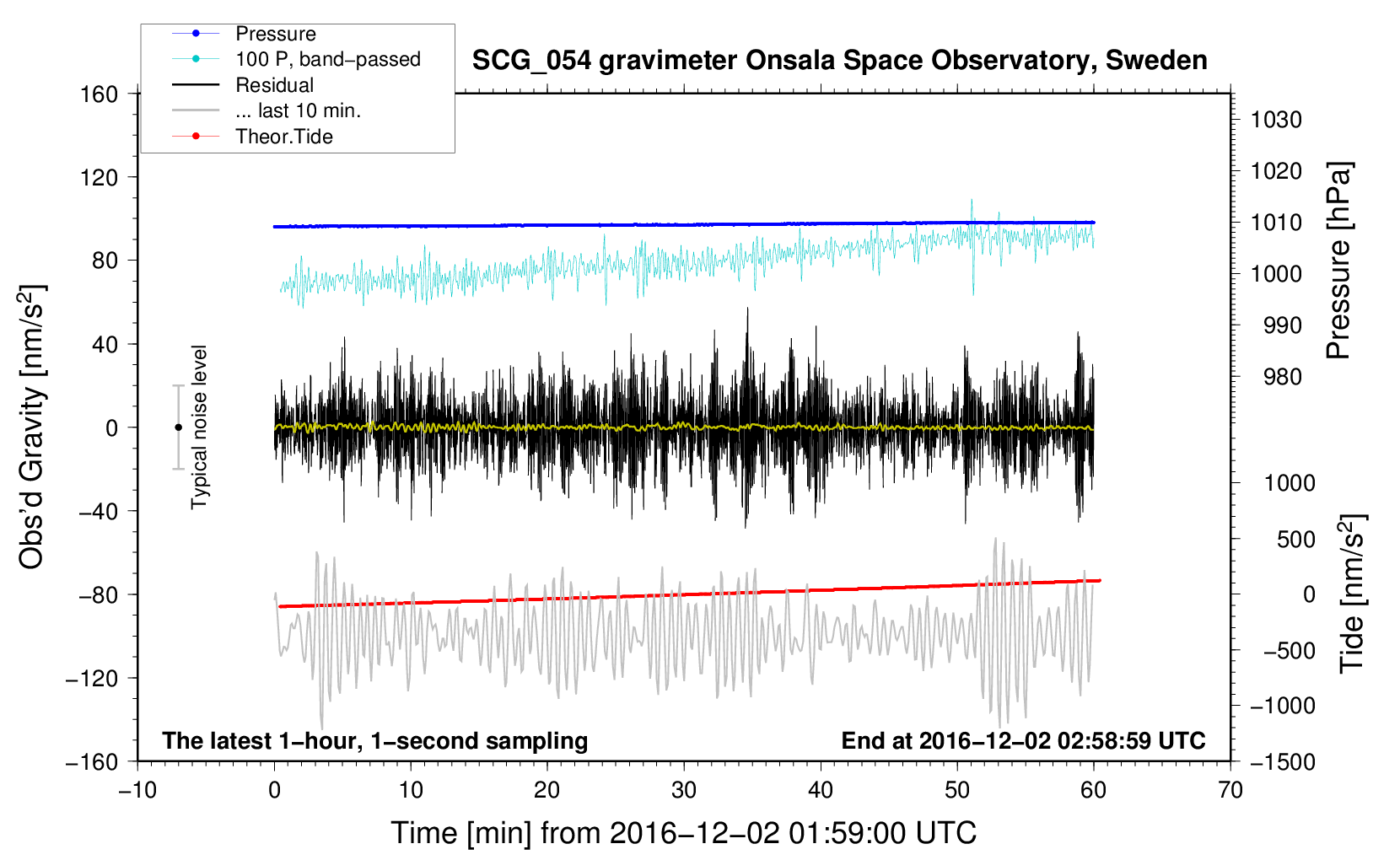 Pressure
100 P, band−passed
Residual
... last 10 min.
Theor.Tide

SCG_054 gravimeter Onsala Space Observatory, Sweden

160
120
80
40
0
−40
−80
−120
−160

Obs'd Gravity [nm/s$^2$]

Typical noise level

1030
1020
1010
1000
990
980

Pressure [hPa]

1000
500
0
−500
−1000
−1500

Tide [nm/s$^2$]

The latest 1−hour, 1−second sampling
End at 2016−12−02 02:58:59 UTC

−10
0
10
20
30
40
50
60
70

Time [min] from 2016−12−02 01:59:00 UTC